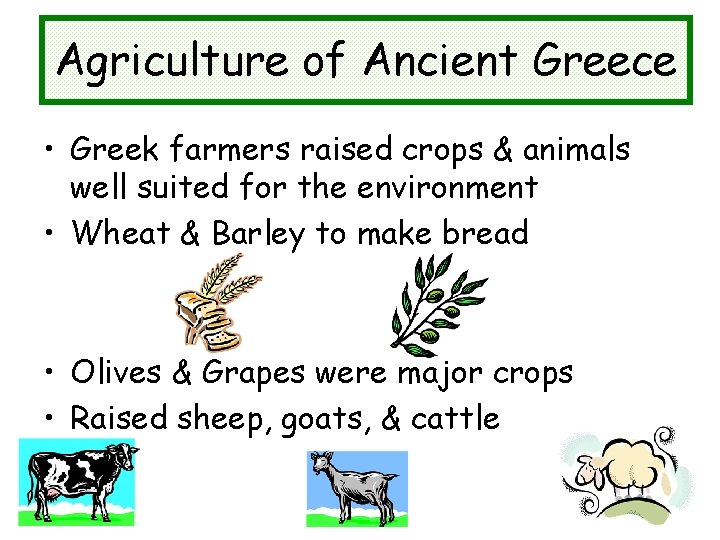 Agriculture of Ancient Greece

• Greek farmers raised crops & animals well suited for the environment
• Wheat & Barley to make bread

• Olives & Grapes were major crops
• Raised sheep, goats, & cattle